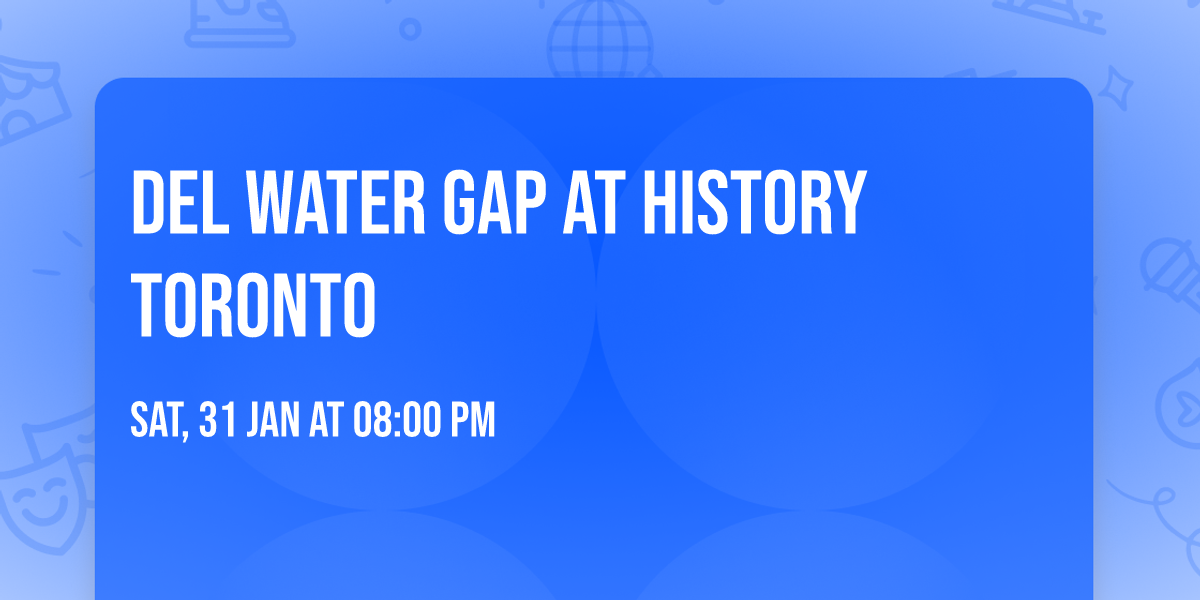 DEL WATER GAP AT HISTORY TORONTO

SAT, 31 JAN AT 08:00 PM